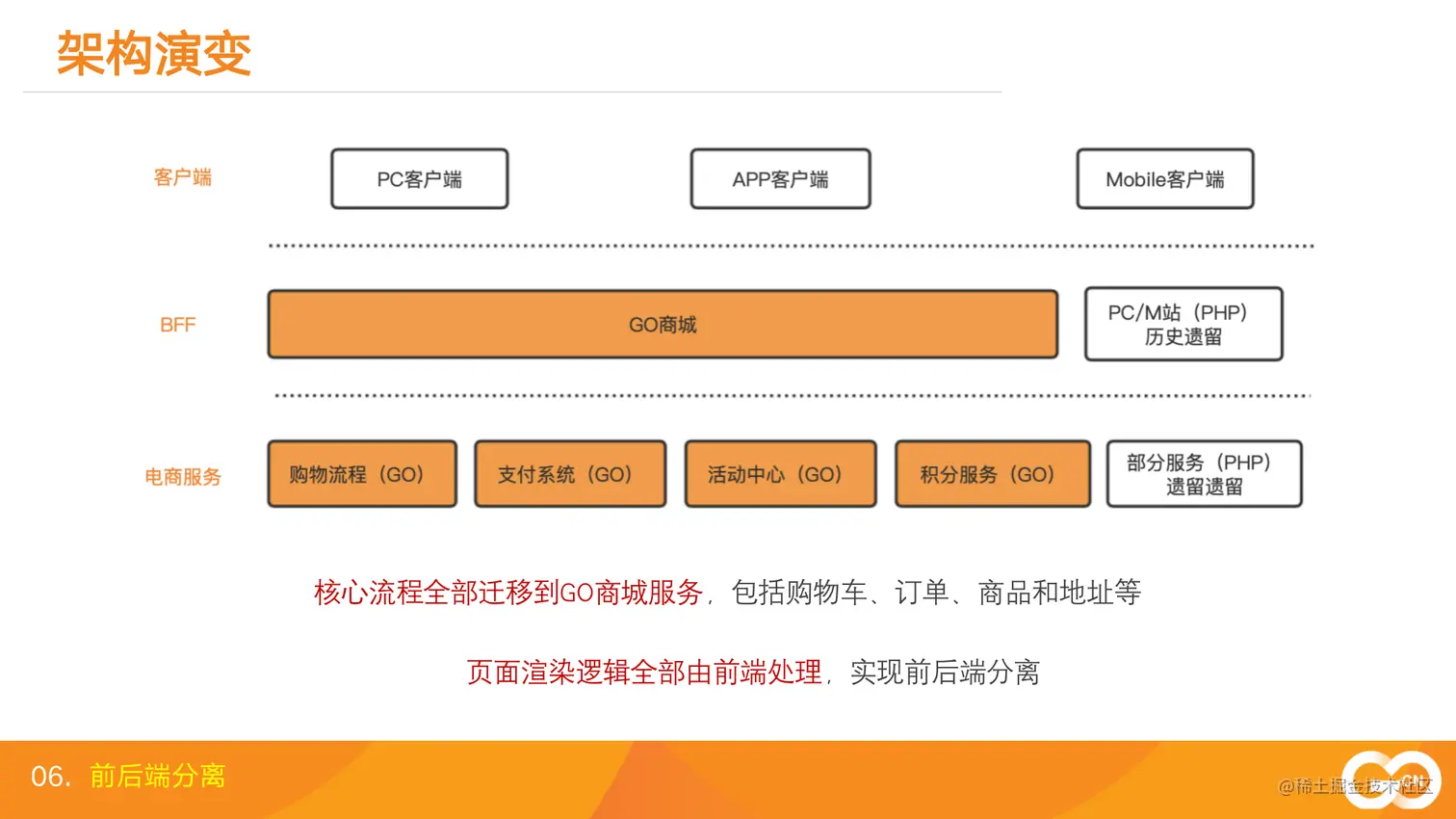 架构演变

客户端

PC客户端

APP客户端

Mobile客户端

BFF

GO商城

PC/M站（PHP）
历史遗留

电商服务

购物流程（GO）

支付系统（GO）

活动中心（GO）

积分服务（GO）

部分服务（PHP）
遗留遗留

核心流程全部迁移到GO商城服务，包括购物车、订单、商品和地址等

页面渲染逻辑全部由前端处理，实现前后端分离

06. 前后端分离

@稀土掘金技术社区